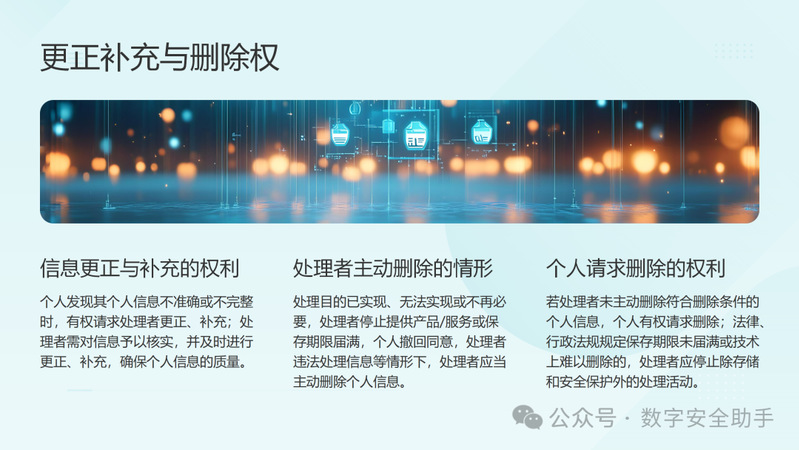 更正补充与删除权

信息更正与补充的权利

个人发现其个人信息不准确或不完整时，有权请求处理者更正、补充；处理者需对信息予以核实，并及时进行更正、补充，确保个人信息的质量。

处理者主动删除的情形

处理目的已实现、无法实现或不再必要，处理者停止提供产品/服务或保存期限届满，个人撤回同意，处理者违法处理信息等情形下，处理者应当主动删除个人信息。

个人请求删除的权利

若处理者未主动删除符合删除条件的个人信息，个人有权请求删除；法律、行政法规规定保存期限未届满或技术上难以删除的，处理者应停止除存储和安全保护外的处理活动。

公众号 · 数字安全助手